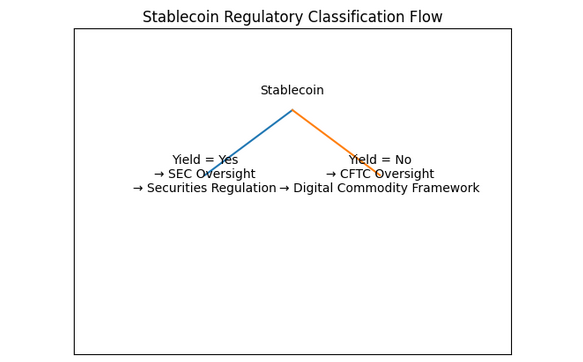 Stablecoin Regulatory Classification Flow

Stablecoin

Yield = Yes
→ SEC Oversight
→ Securities Regulation

Yield = No
→ CFTC Oversight
→ Digital Commodity Framework